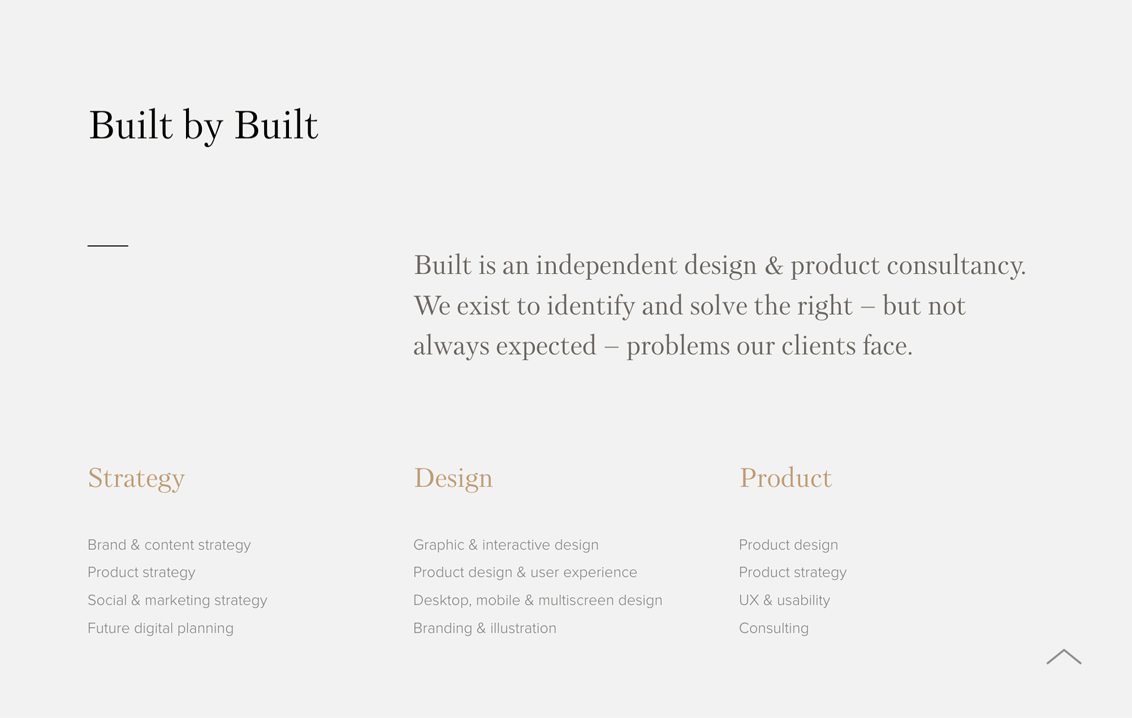 Built by Built

Built is an independent design & product consultancy. We exist to identify and solve the right – but not always expected – problems our clients face.

Strategy

Brand & content strategy
Product strategy
Social & marketing strategy
Future digital planning

Design

Graphic & interactive design
Product design & user experience
Desktop, mobile & multiscreen design
Branding & illustration

Product

Product design
Product strategy
UX & usability
Consulting